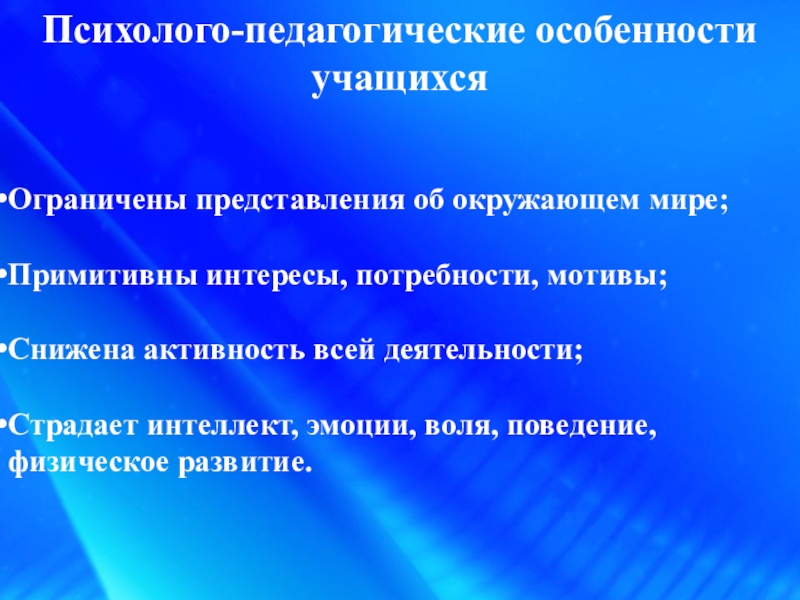 Психолого-педагогические особенности учащихся

•Ограничены представления об окружающем мире;

•Примитивны интересы, потребности, мотивы;

•Снижена активность всей деятельности;

•Страдает интеллект, эмоции, воля, поведение, физическое развитие.